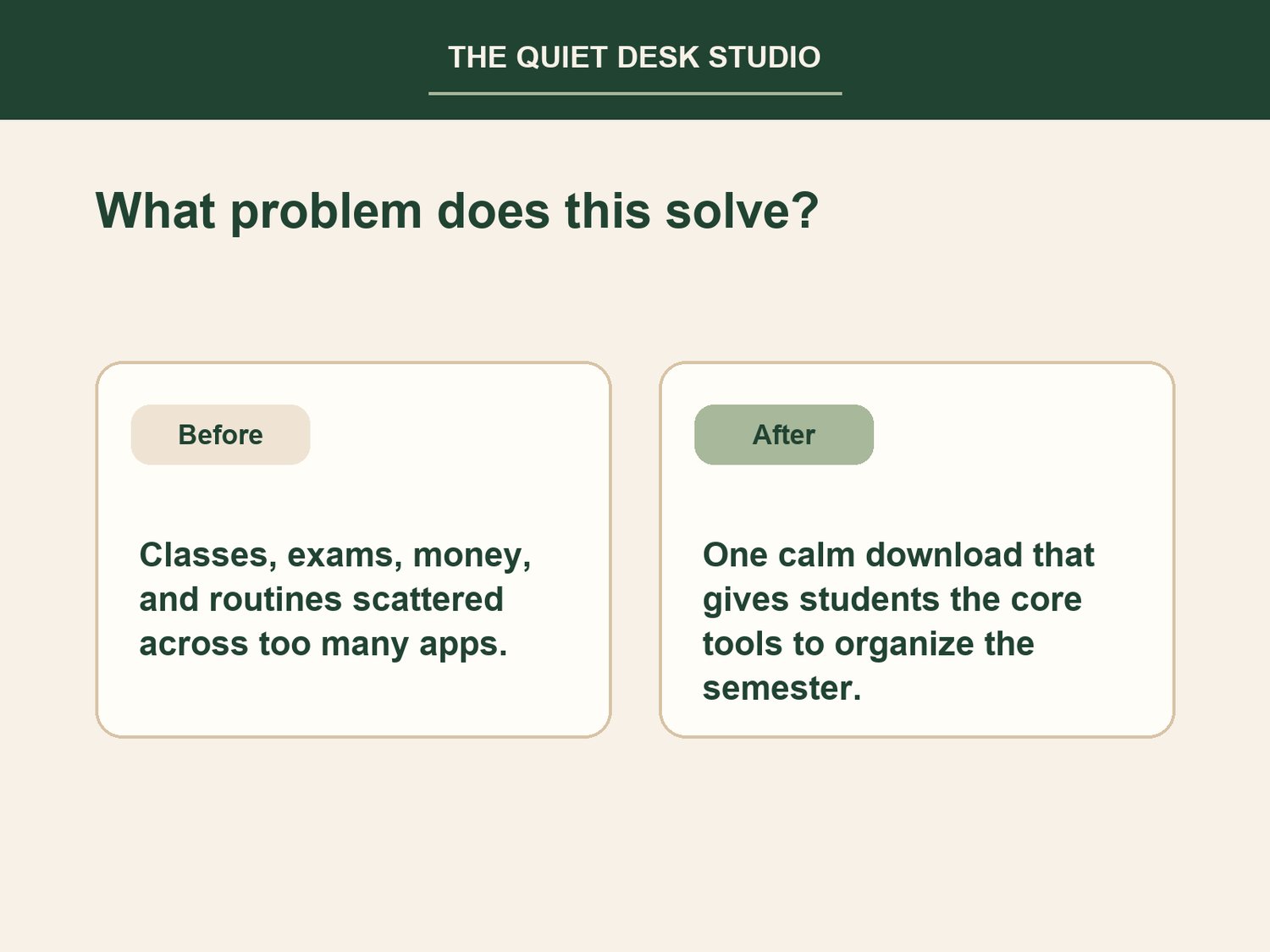 THE QUIET DESK STUDIO

What problem does this solve?

Before

Classes, exams, money, and routines scattered across too many apps.

After

One calm download that gives students the core tools to organize the semester.